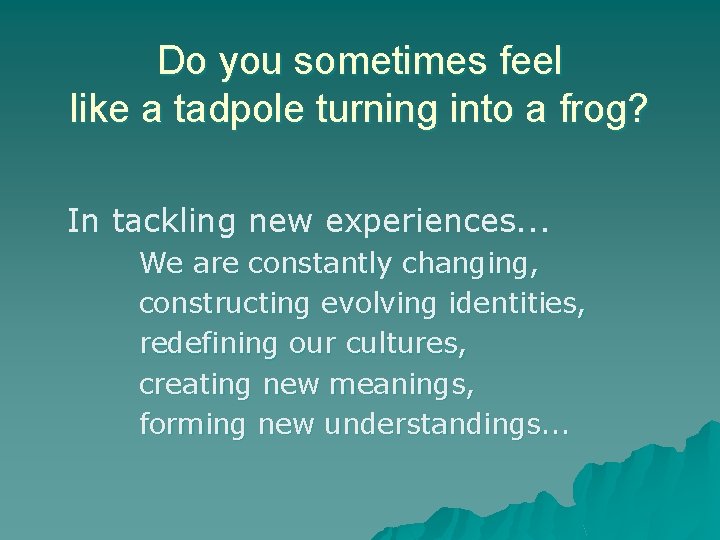 Do you sometimes feel like a tadpole turning into a frog?

In tackling new experiences...
We are constantly changing,
constructing evolving identities,
redefining our cultures,
creating new meanings,
forming new understandings...